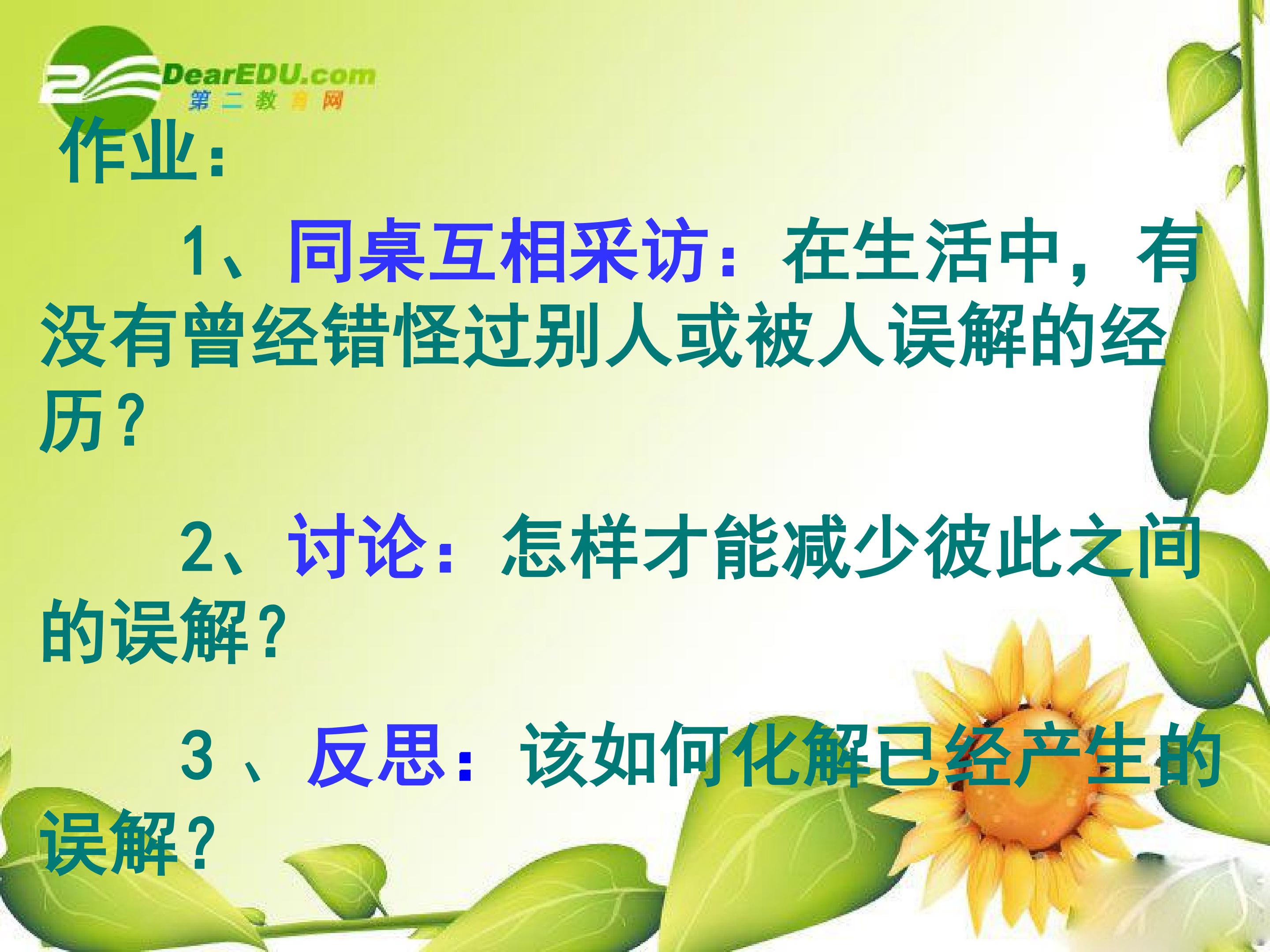 DearEDU.com
第二教育网

作业：

1、同桌互相采访：在生活中，有没有曾经错怪过别人或被人误解的经历？

2、讨论：怎样才能减少彼此之间的误解？

3 、反思：该如何化解已经产生的误解？